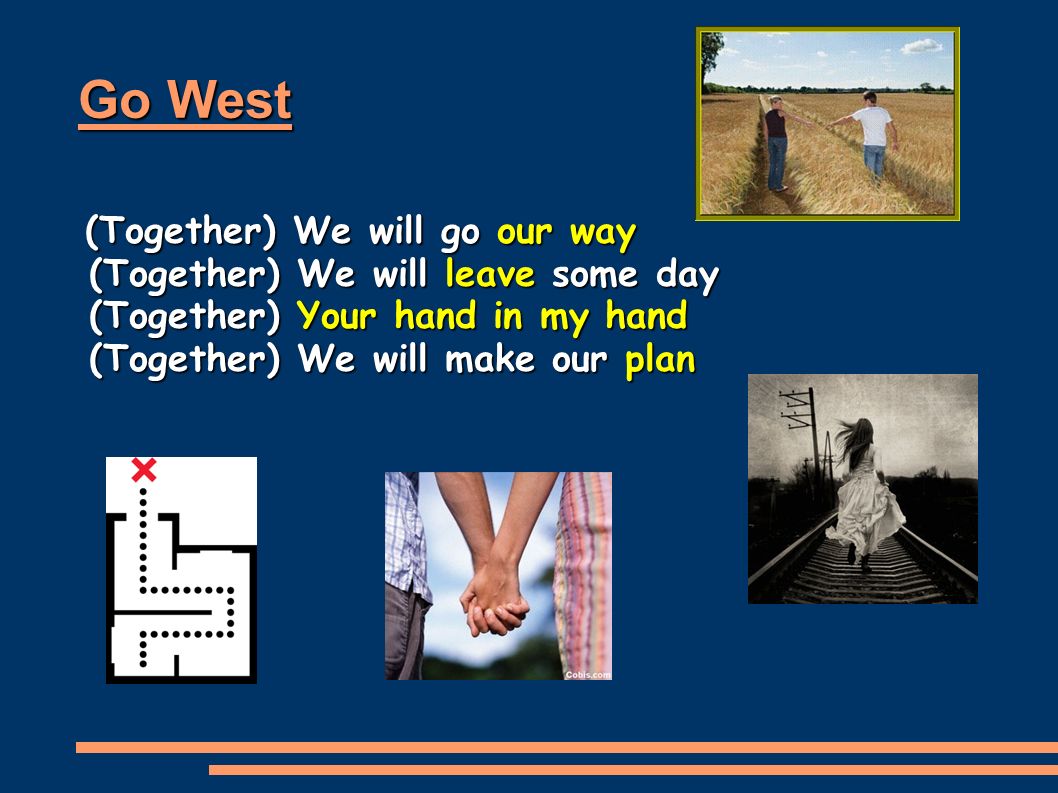 Go West

(Together) We will go our way
(Together) We will leave some day
(Together) Your hand in my hand
(Together) We will make our plan

Cobis.com